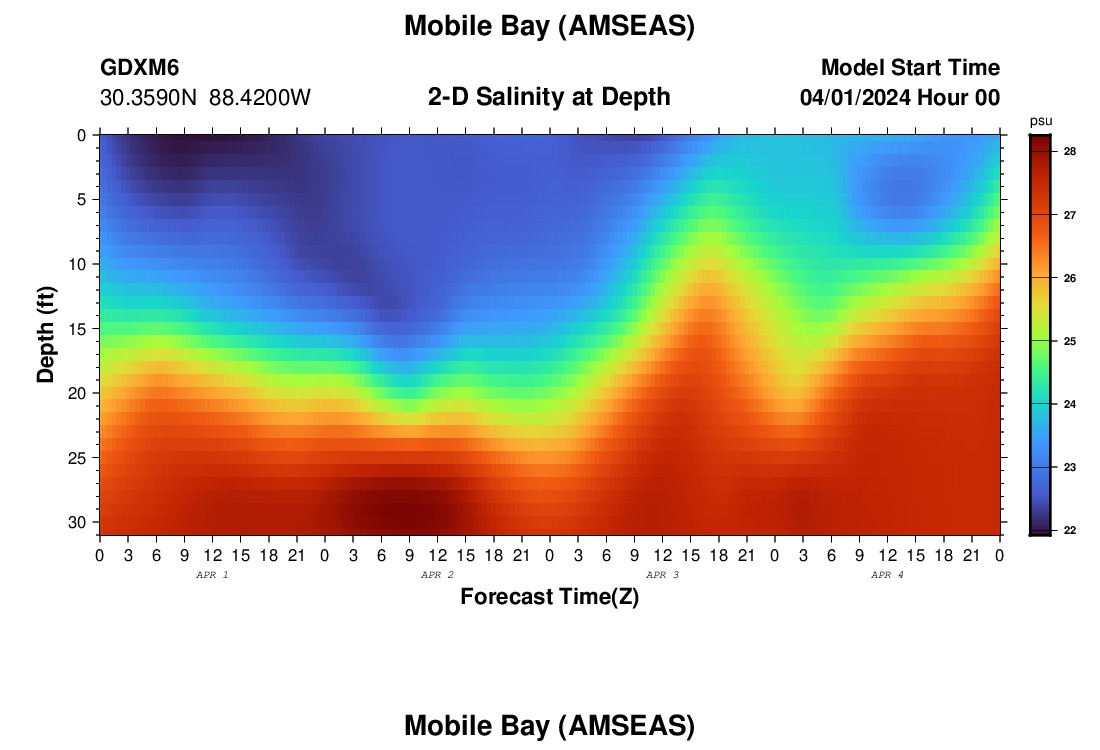 Mobile Bay (AMSEAS)

GDXM6
30.3590N 88.4200W

2-D Salinity at Depth

Model Start Time
04/01/2024 Hour 00

psu
28
27
26
25
24
23
22

Depth (ft)
0
5
10
15
20
25
30

0 3 6 9 12 15 18 21 0 3 6 9 12 15 18 21 0 3 6 9 12 15 18 21 0 3 6 9 12 15 18 21 0
APR 1 APR 2 APR 3 APR 4

Forecast Time(Z)

Mobile Bay (AMSEAS)